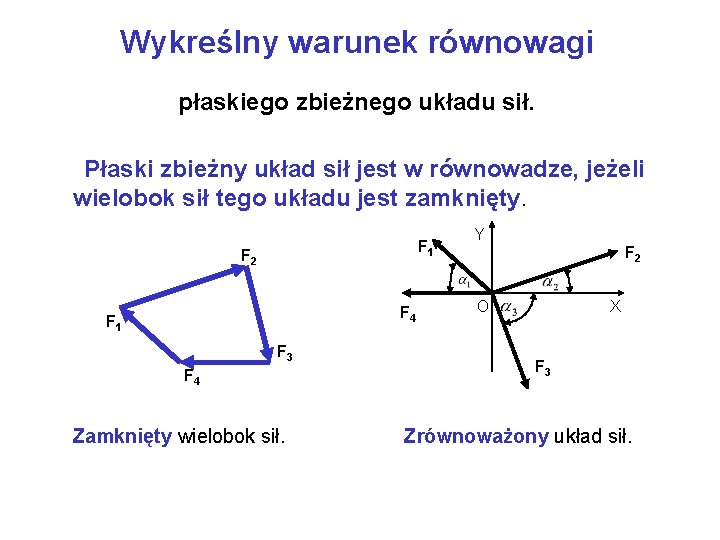 Wykreślny warunek równowagi

płaskiego zbieżnego układu sił.

Płaski zbieżny układ sił jest w równowadze, jeżeli wielobok sił tego układu jest zamknięty.

$F_2$

$F_1$

$F_3$

$F_4$

Y

$F_1$

$F_2$

$\alpha_1$

$\alpha_2$

$F_4$

O

$\alpha_3$

X

$F_3$

Zamknięty wielobok sił.

Zrównoważony układ sił.